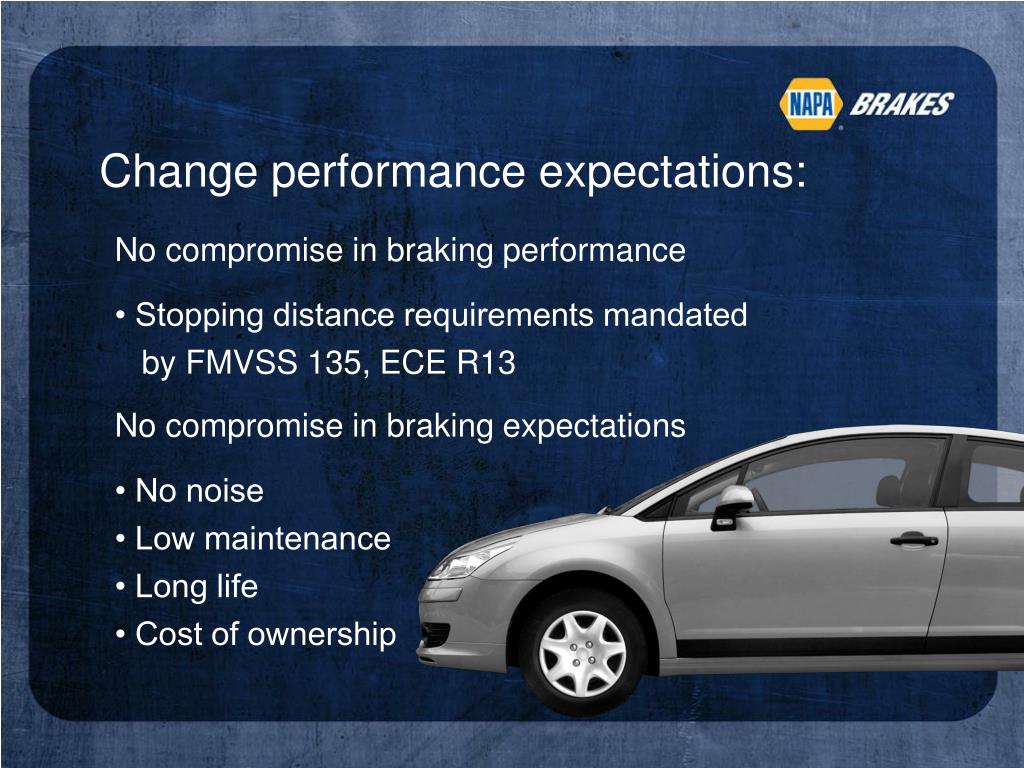 NAPA BRAKES

Change performance expectations:

No compromise in braking performance

• Stopping distance requirements mandated by FMVSS 135, ECE R13

No compromise in braking expectations

• No noise
• Low maintenance
• Long life
• Cost of ownership